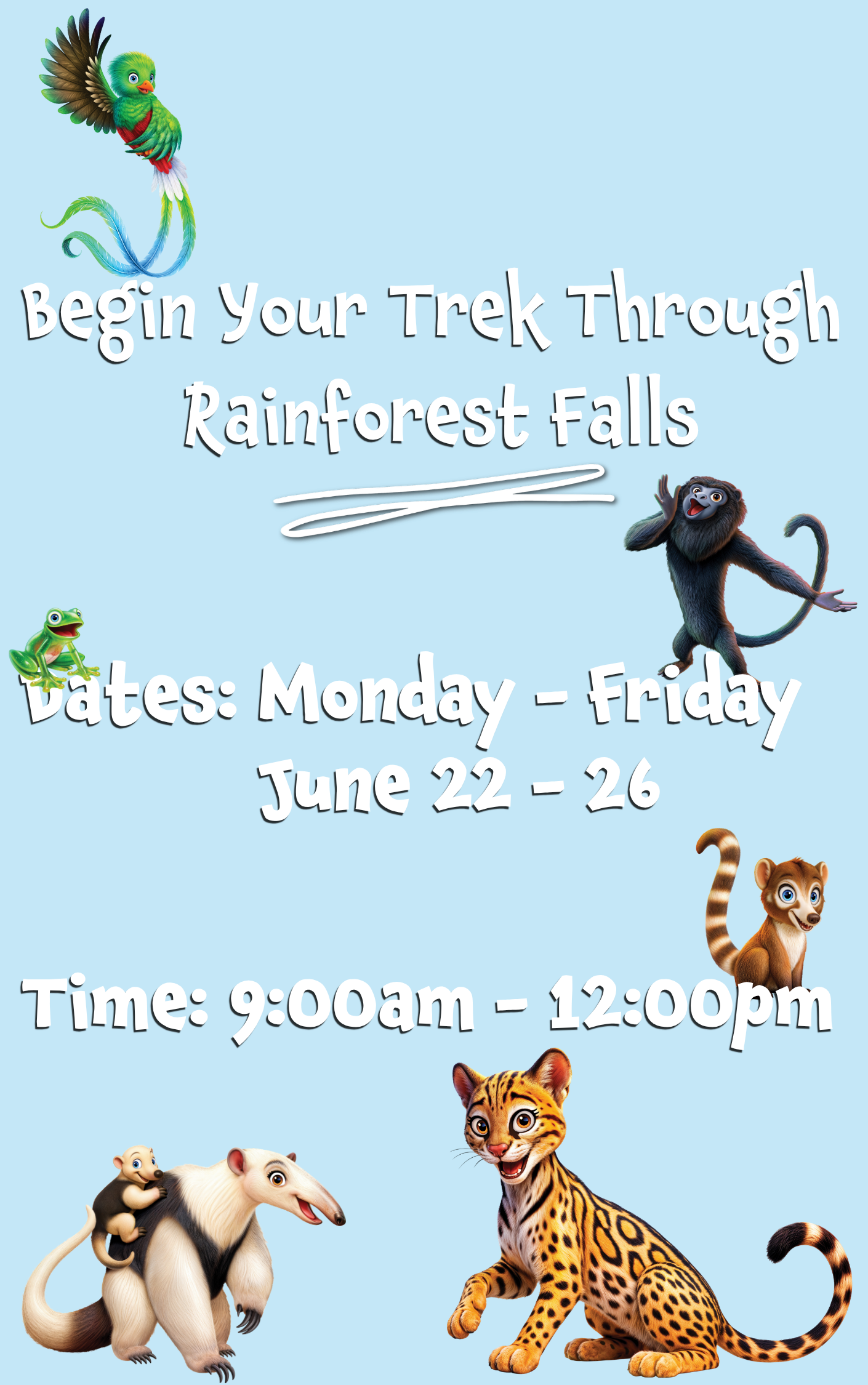 Begin Your Trek Through Rainforest Falls

Dates: Monday - Friday
June 22 - 26

Time: 9:00am - 12:00pm